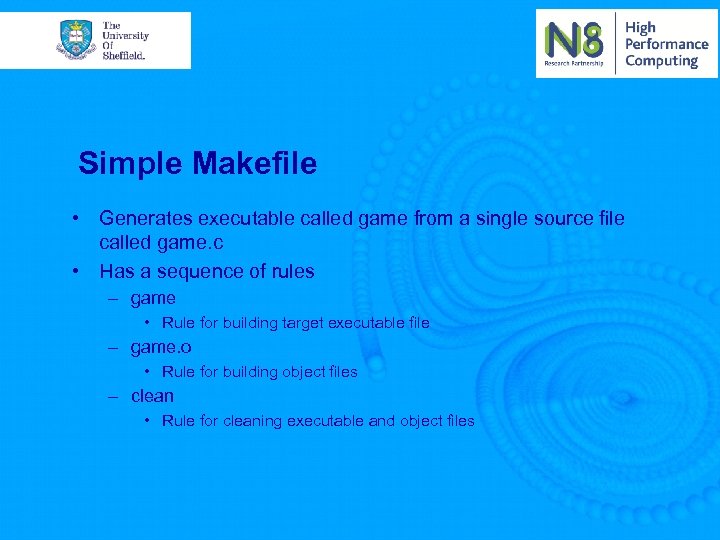 The University Of Sheffield.

N8 Research Partnership

High Performance Computing

Simple Makefile

• Generates executable called game from a single source file called game.c
• Has a sequence of rules
– game
• Rule for building target executable file
– game.o
• Rule for building object files
– clean
• Rule for cleaning executable and object files